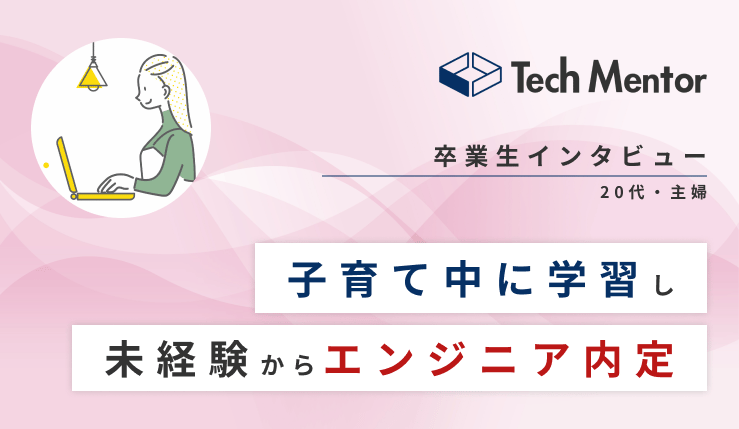 Tech Mentor

卒業生インタビュー

20代・主婦

子育て中に学習し

未経験からエンジニア内定